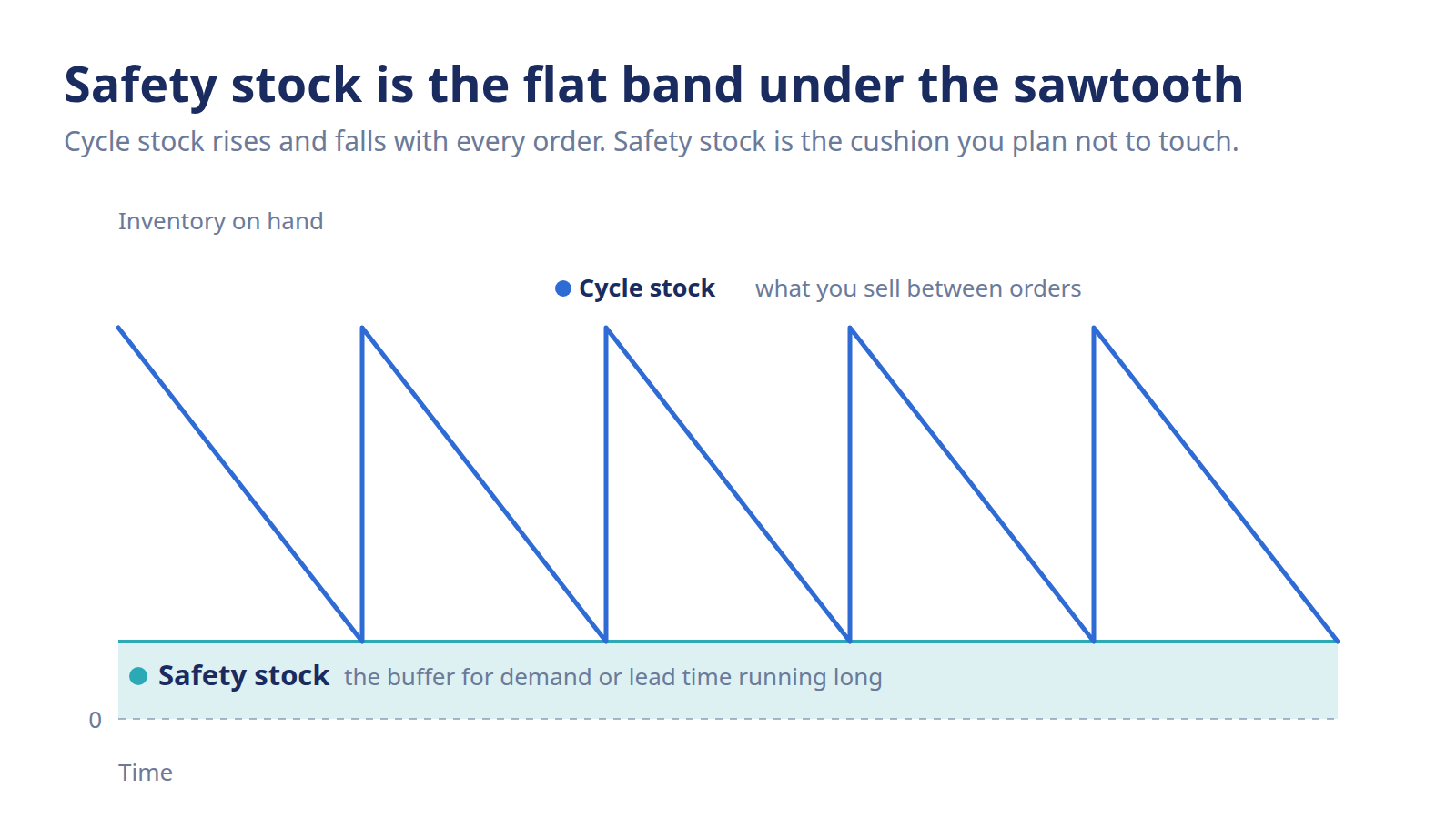 Safety stock is the flat band under the sawtooth
Cycle stock rises and falls with every order. Safety stock is the cushion you plan not to touch.

Inventory on hand

Cycle stock what you sell between orders

Safety stock the buffer for demand or lead time running long

0

Time